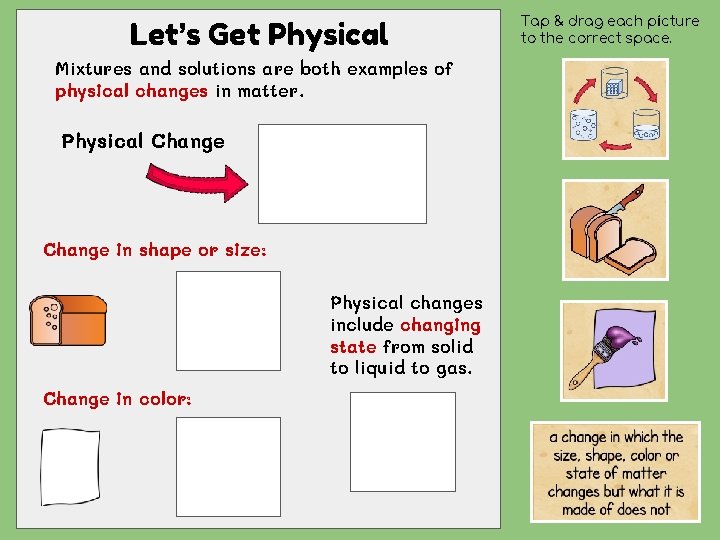 Let's Get Physical

Mixtures and solutions are both examples of physical changes in matter.

Physical Change

Change in shape or size:

Physical changes include changing state from solid to liquid to gas.

Change in color:

Tap & drag each picture to the correct space.

a change in which the size, shape, color or state of matter changes but what it is made of does not